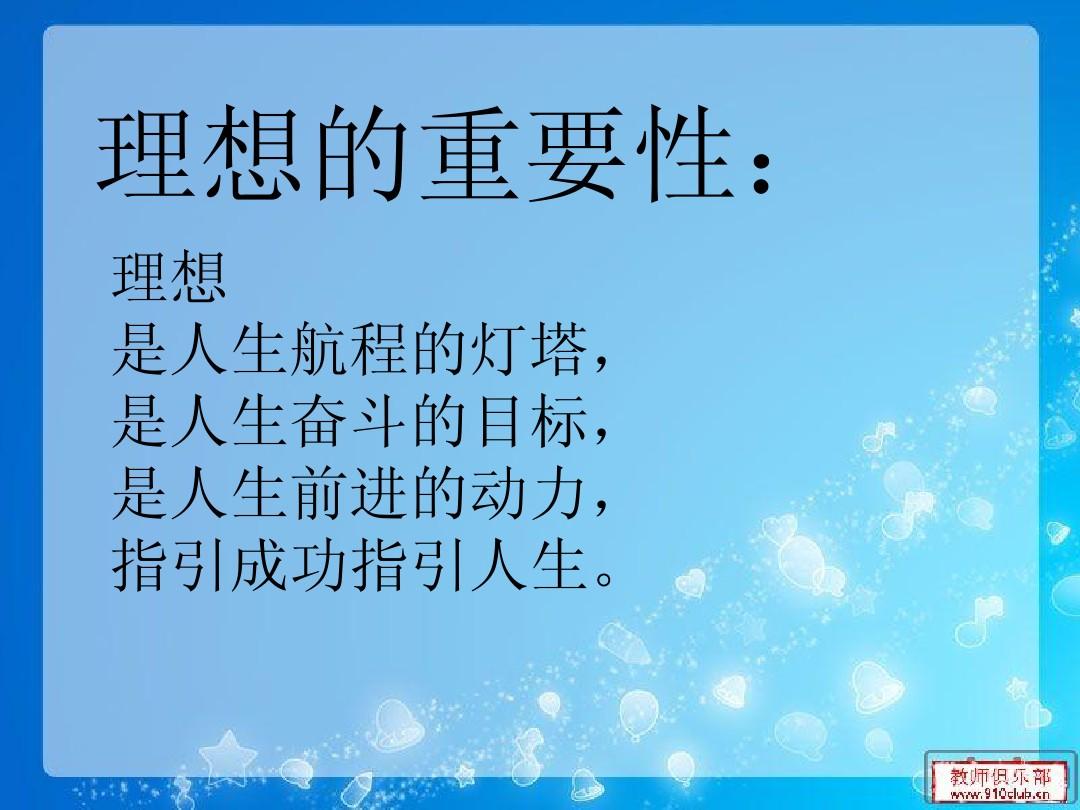 理想的重要性：

理想
是人生航程的灯塔，
是人生奋斗的目标，
是人生前进的动力，
指引成功指引人生。

教师俱乐部
www.910club.cn